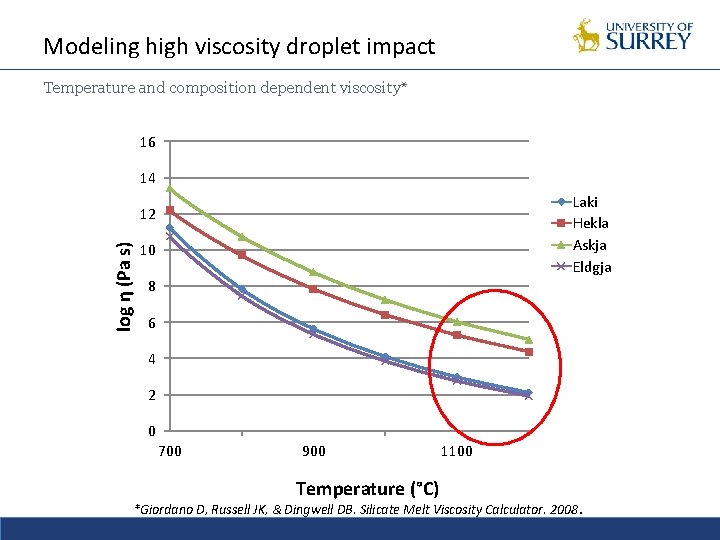 Modeling high viscosity droplet impact

UNIVERSITY OF SURREY

Temperature and composition dependent viscosity*

16
14
12
10
8
6
4
2
0

log η (Pa s)

700
900
1100

Temperature (°C)

Laki
Hekla
Askja
Eldgja

*Giordano D, Russell JK, & Dingwell DB. Silicate Melt Viscosity Calculator. 2008.